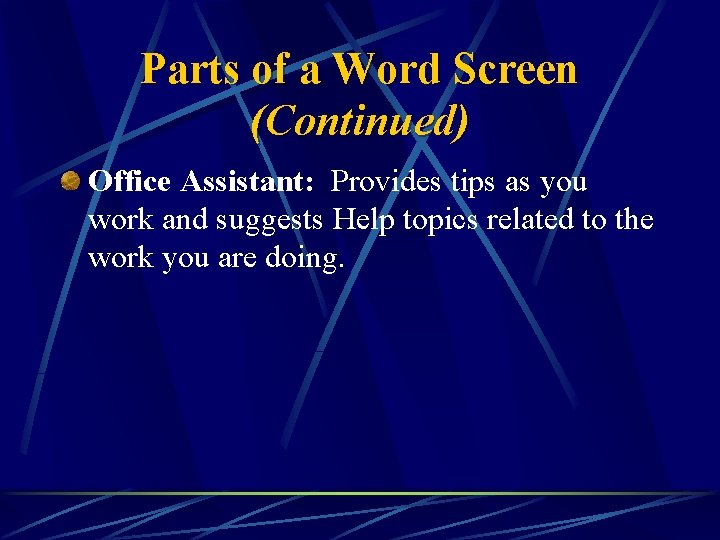 Parts of a Word Screen
(Continued)

Office Assistant: Provides tips as you work and suggests Help topics related to the work you are doing.